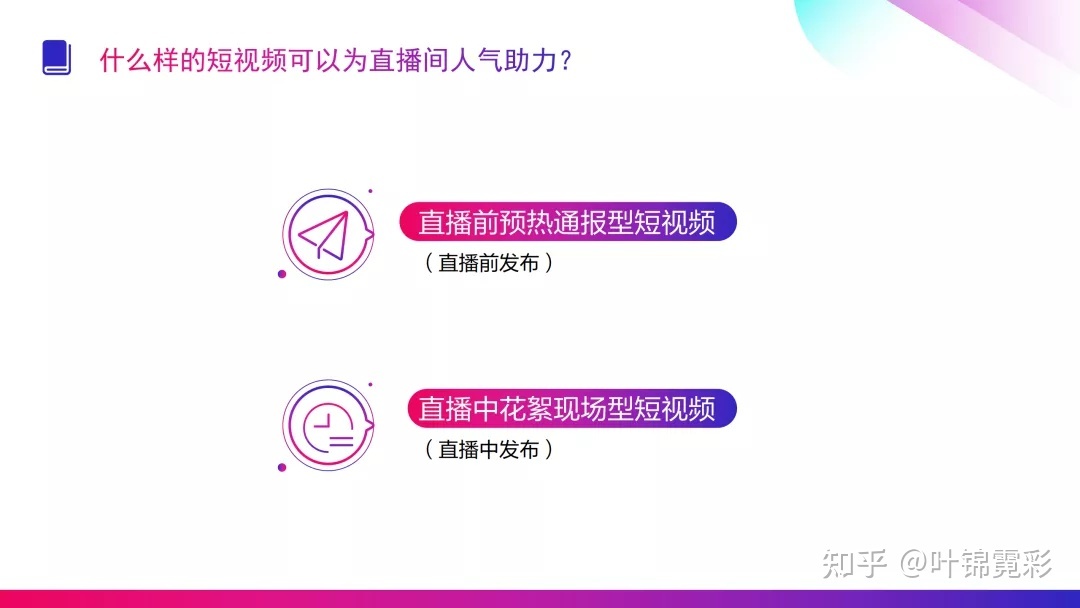 什么样的短视频可以为直播间人气助力？

直播前预热通报型短视频
（直播前发布）

直播中花絮现场型短视频
（直播中发布）

知乎 @叶锦霓彩